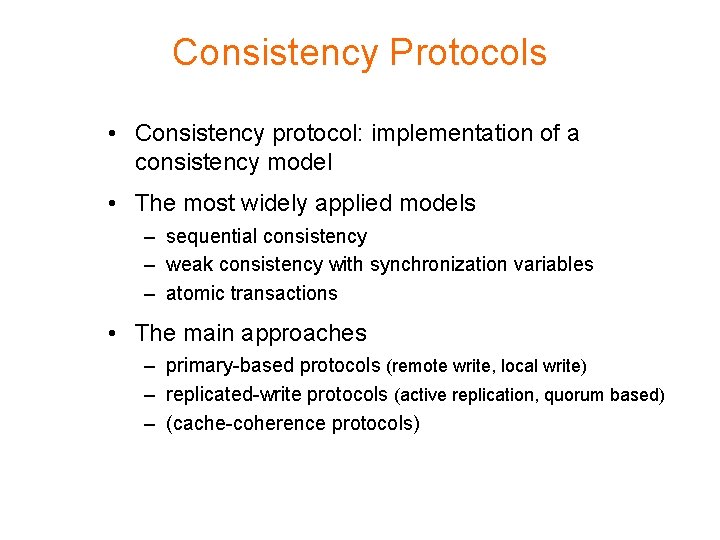 Consistency Protocols

• Consistency protocol: implementation of a consistency model

• The most widely applied models
– sequential consistency
– weak consistency with synchronization variables
– atomic transactions

• The main approaches
– primary-based protocols (remote write, local write)
– replicated-write protocols (active replication, quorum based)
– (cache-coherence protocols)